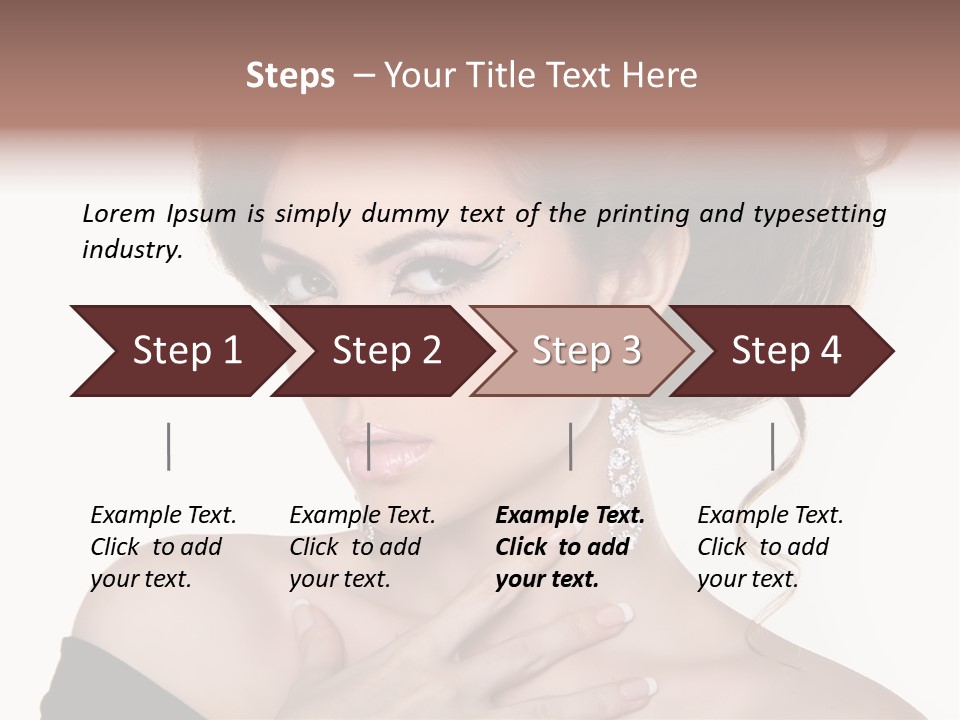 Steps – Your Title Text Here

Lorem Ipsum is simply dummy text of the printing and typesetting industry.

Step 1

Step 2

Step 3

Step 4

Example Text. Click to add your text.

Example Text. Click to add your text.

Example Text. Click to add your text.

Example Text. Click to add your text.